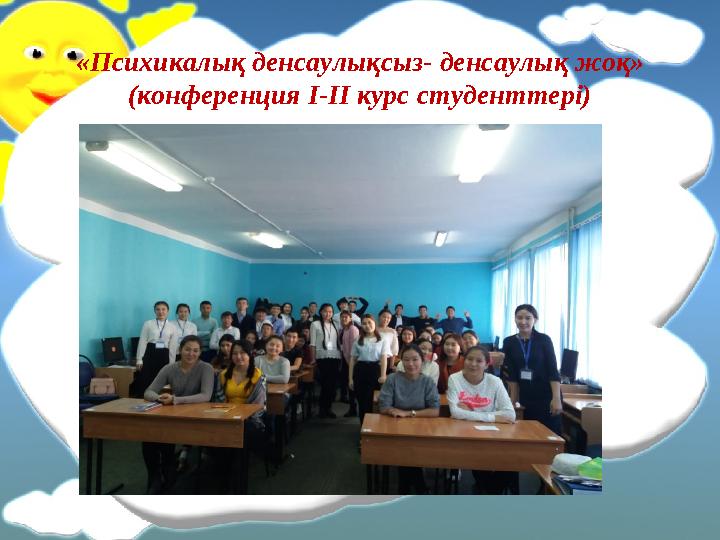 «Психикалық денсаулықсыз- денсаулық жоқ»
(конференция I-II курс студенттері)